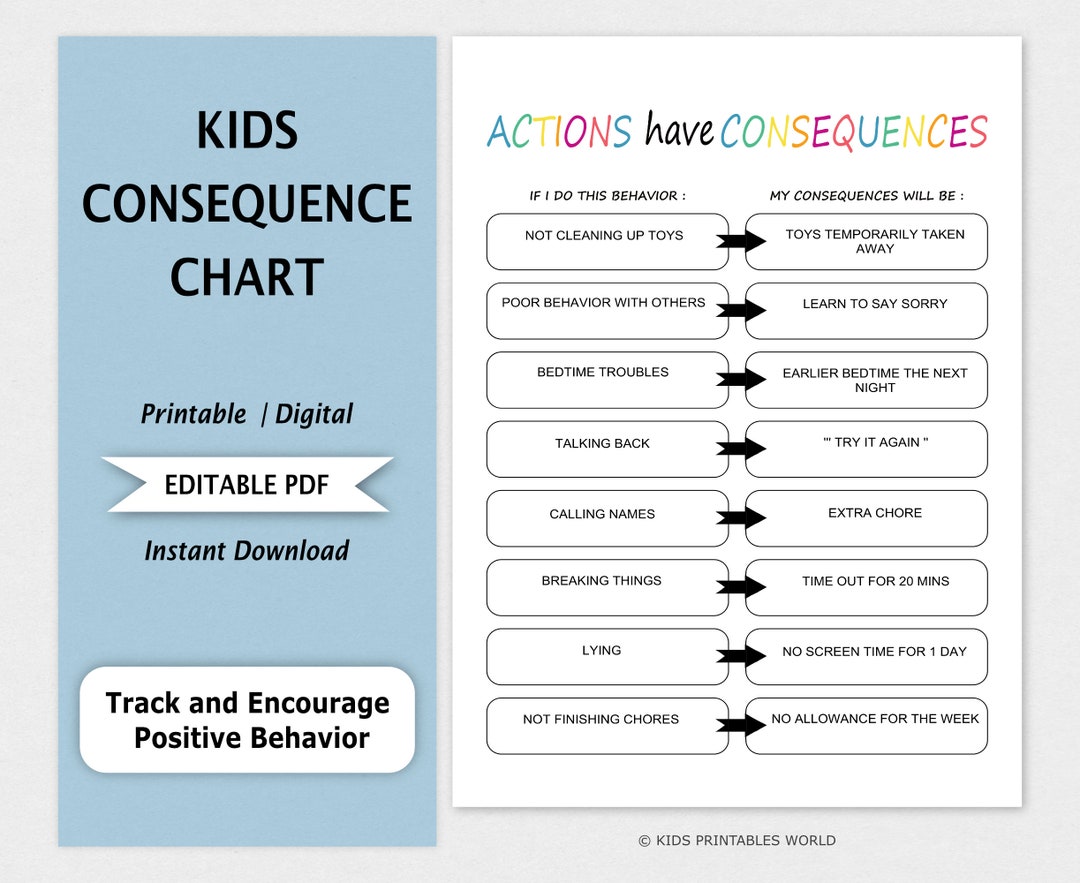 KIDS CONSEQUENCE CHART

Printable | Digital

EDITABLE PDF

Instant Download

Track and Encourage Positive Behavior

ACTIONS have CONSEQUENCES

| IF I DO THIS BEHAVIOR : | MY CONSEQUENCES WILL BE : |
|---|---|
| NOT CLEANING UP TOYS | TOYS TEMPORARILY TAKEN AWAY |
| POOR BEHAVIOR WITH OTHERS | LEARN TO SAY SORRY |
| BEDTIME TROUBLES | EARLIER BEDTIME THE NEXT NIGHT |
| TALKING BACK | "' TRY IT AGAIN " |
| CALLING NAMES | EXTRA CHORE |
| BREAKING THINGS | TIME OUT FOR 20 MINS |
| LYING | NO SCREEN TIME FOR 1 DAY |
| NOT FINISHING CHORES | NO ALLOWANCE FOR THE WEEK |

© KIDS PRINTABLES WORLD